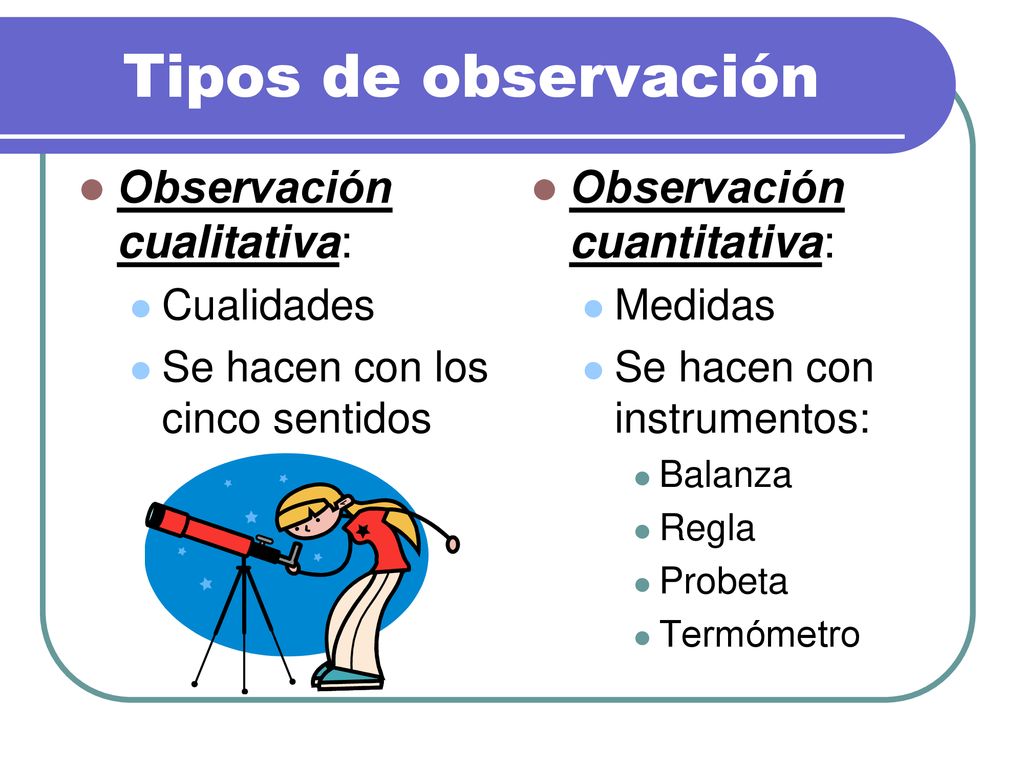 Tipos de observación

Observación cualitativa:
Cualidades
Se hacen con los cinco sentidos

Observación cuantitativa:
Medidas
Se hacen con instrumentos:
Balanza
Regla
Probeta
Termómetro